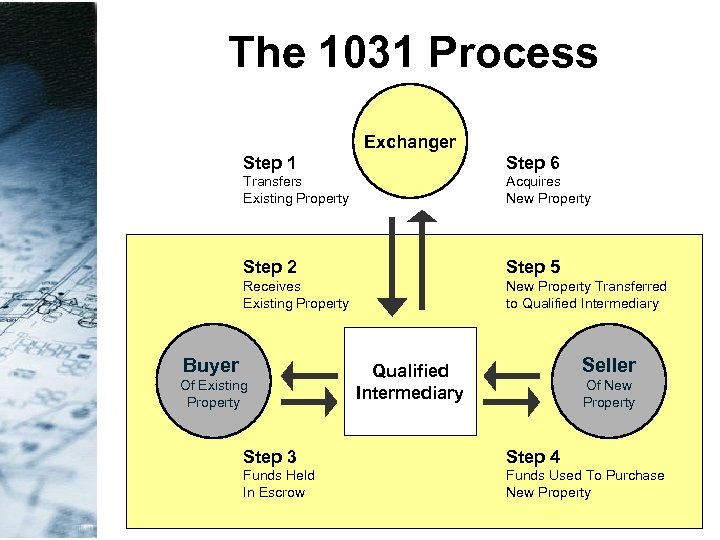 The 1031 Process

Exchanger

Step 1
Transfers
Existing Property

Step 6
Acquires
New Property

Step 2
Receives
Existing Property

Step 5
New Property Transferred
to Qualified Intermediary

Buyer
Of Existing
Property

Qualified
Intermediary

Seller
Of New
Property

Step 3
Funds Held
In Escrow

Step 4
Funds Used To Purchase
New Property